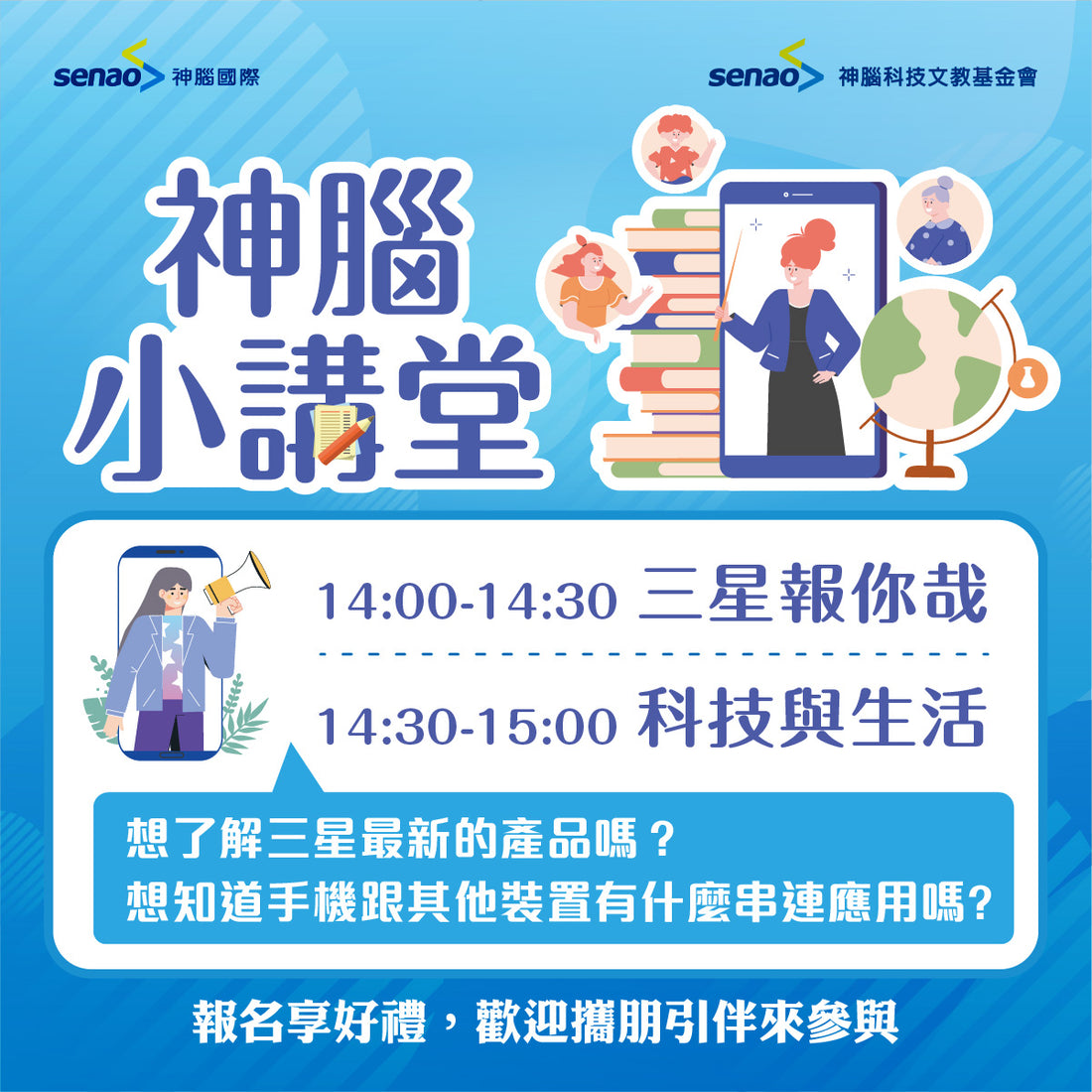 senao 神腦國際

senao 神腦科技文教基金會

神腦小講堂

14:00-14:30 三星報你哉

14:30-15:00 科技與生活

想了解三星最新的產品嗎？
想知道手機跟其他裝置有什麼串連應用嗎？

報名享好禮，歡迎攜朋引伴來參與